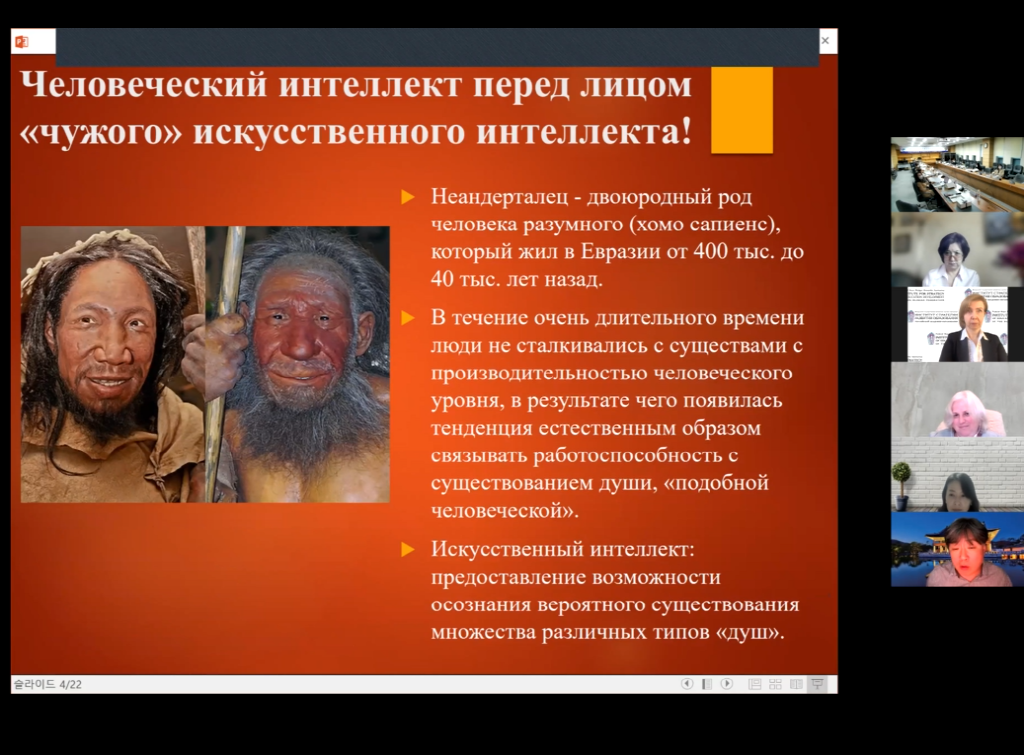 Человеческий интеллект перед лицом «чужого» искусственного интеллекта!

Неандерталец - двоюродный род человека разумного (хомо сапиенс), который жил в Евразии от 400 тыс. до 40 тыс. лет назад.

В течение очень длительного времени люди не сталкивались с существами с производительностью человеческого уровня, в результате чего появилась тенденция естественным образом связывать работоспособность с существованием души, «подобной человеческой».

Искусственный интеллект: предоставление возможности осознания вероятного существования множества различных типов «душ».

슬라이드 4/22